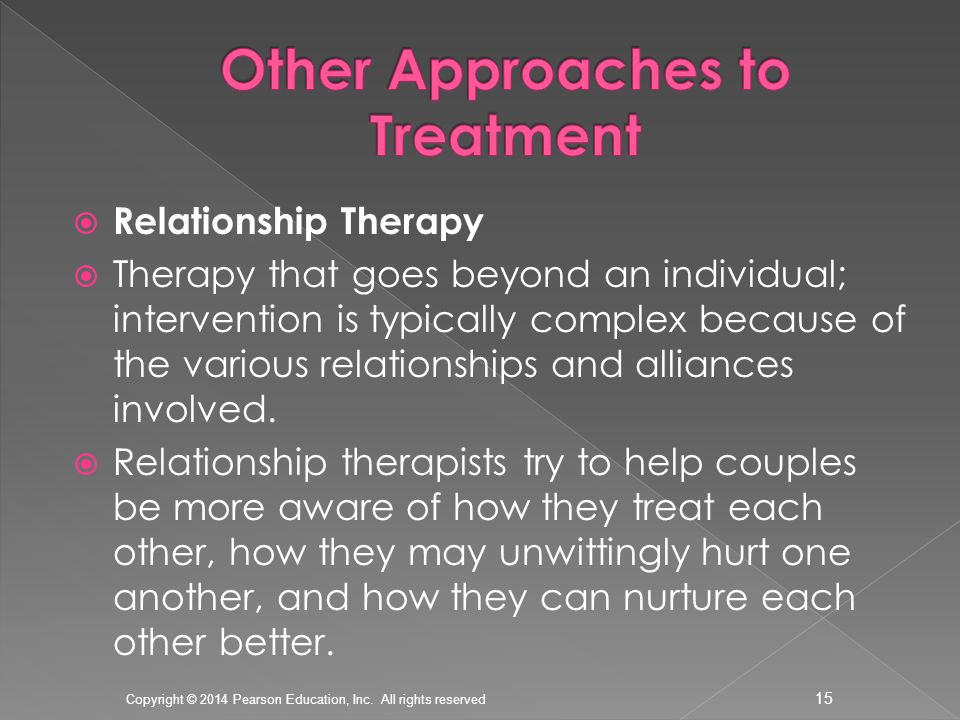 Other Approaches to Treatment

Relationship Therapy

Therapy that goes beyond an individual; intervention is typically complex because of the various relationships and alliances involved.

Relationship therapists try to help couples be more aware of how they treat each other, how they may unwittingly hurt one another, and how they can nurture each other better.

Copyright © 2014 Pearson Education, Inc. All rights reserved

15